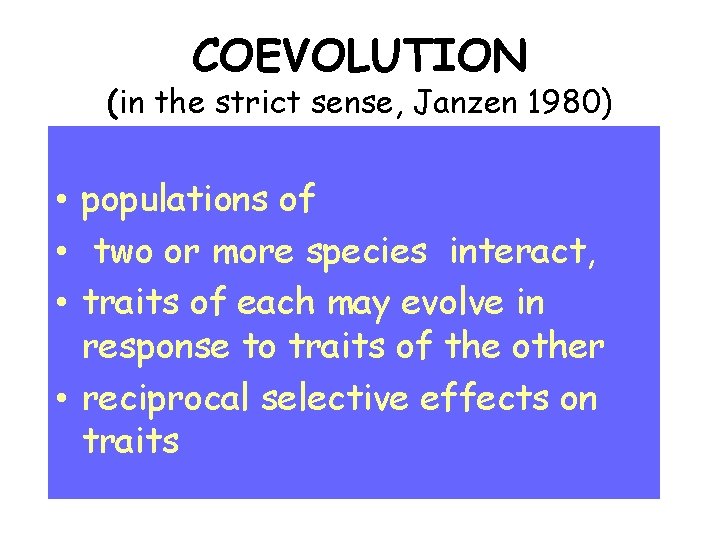 COEVOLUTION
(in the strict sense, Janzen 1980)

• populations of
• two or more species interact,
• traits of each may evolve in response to traits of the other
• reciprocal selective effects on traits